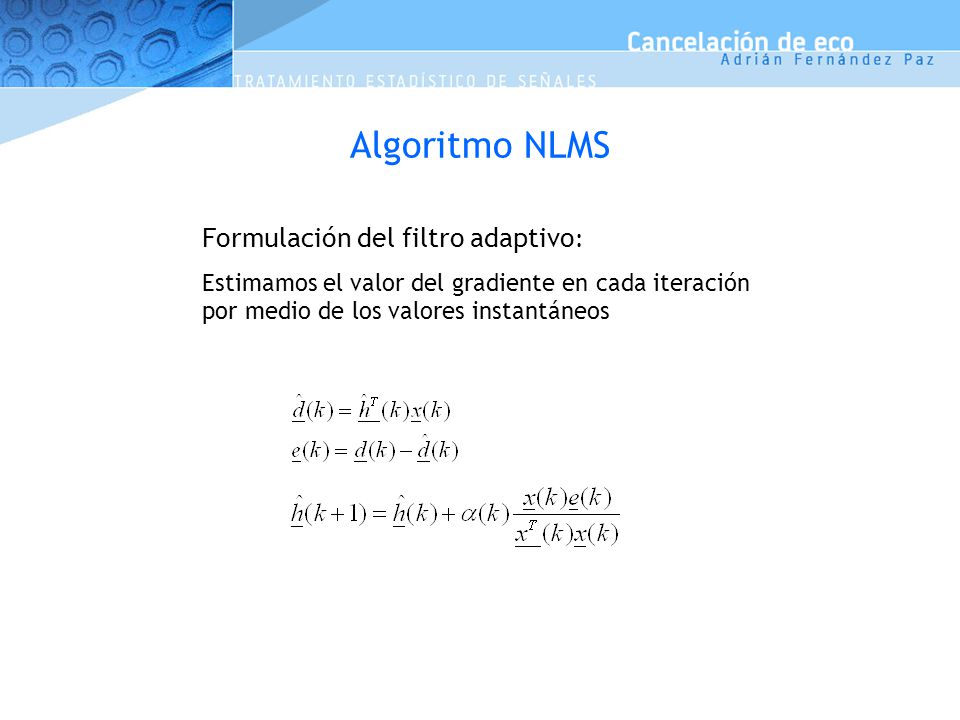 Cancelación de eco
Adrián Fernández Paz
TRATAMIENTO ESTADÍSTICO DE SEÑALES

Algoritmo NLMS

Formulación del filtro adaptivo:

Estimamos el valor del gradiente en cada iteración por medio de los valores instantáneos

$\underline{\hat{d}}(k) = \underline{\hat{h}}^T(k)\underline{x}(k)$

$\underline{e}(k) = \underline{d}(k) - \underline{\hat{d}}(k)$

$\underline{\hat{h}}(k+1) = \underline{\hat{h}}(k) + \alpha(k)\frac{\underline{x}(k)\underline{e}(k)}{\underline{x}^T(k)\underline{x}(k)}$